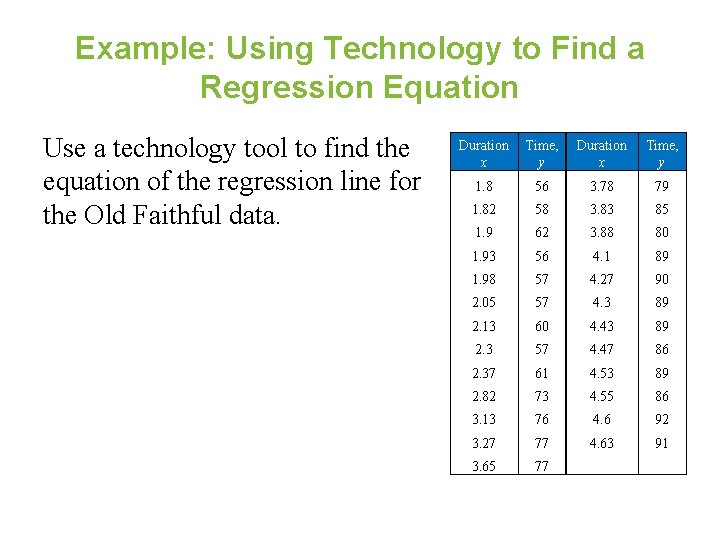 Example: Using Technology to Find a Regression Equation

Use a technology tool to find the equation of the regression line for the Old Faithful data.

| Duration $x$ | Time, $y$ | Duration $x$ | Time, $y$ |
|---|---|---|---|
| 1.8 | 56 | 3.78 | 79 |
| 1.82 | 58 | 3.83 | 85 |
| 1.9 | 62 | 3.88 | 80 |
| 1.93 | 56 | 4.1 | 89 |
| 1.98 | 57 | 4.27 | 90 |
| 2.05 | 57 | 4.3 | 89 |
| 2.13 | 60 | 4.43 | 89 |
| 2.3 | 57 | 4.47 | 86 |
| 2.37 | 61 | 4.53 | 89 |
| 2.82 | 73 | 4.55 | 86 |
| 3.13 | 76 | 4.6 | 92 |
| 3.27 | 77 | 4.63 | 91 |
| 3.65 | 77 | | |